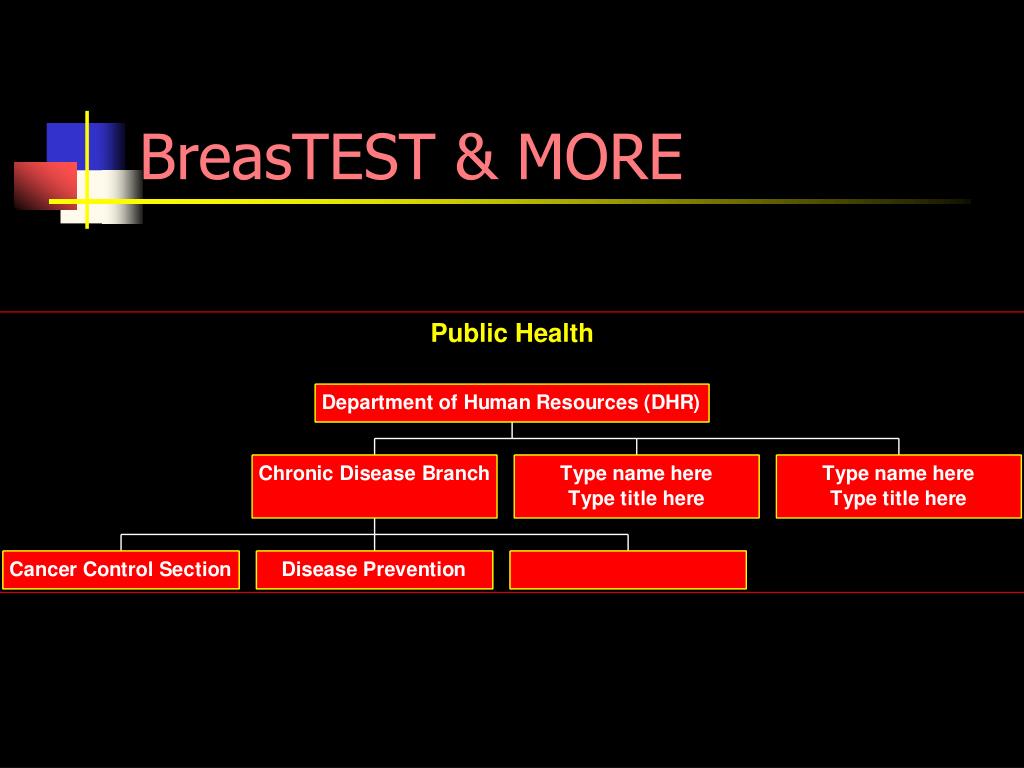 BreasTEST & MORE

Public Health

Department of Human Resources (DHR)

Chronic Disease Branch

Type name here
Type title here

Type name here
Type title here

Cancer Control Section

Disease Prevention